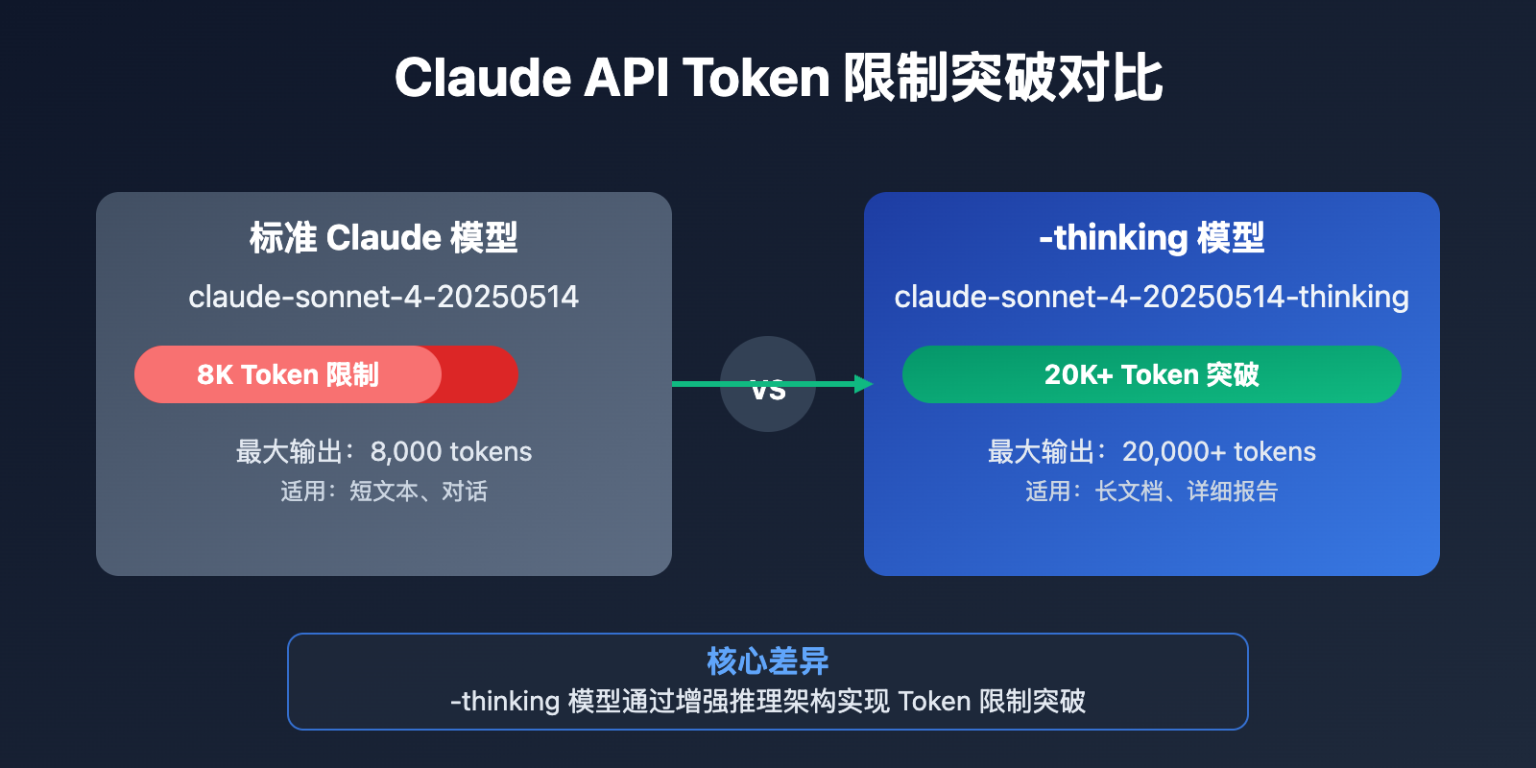 Claude API Token 限制突破对比

标准 Claude 模型

claude-sonnet-4-20250514

8K Token 限制

最大输出：8,000 tokens

适用：短文本、对话

VS

-thinking 模型

claude-sonnet-4-20250514-thinking

20K+ Token 突破

最大输出：20,000+ tokens

适用：长文档、详细报告

核心差异

-thinking 模型通过增强推理架构实现 Token 限制突破